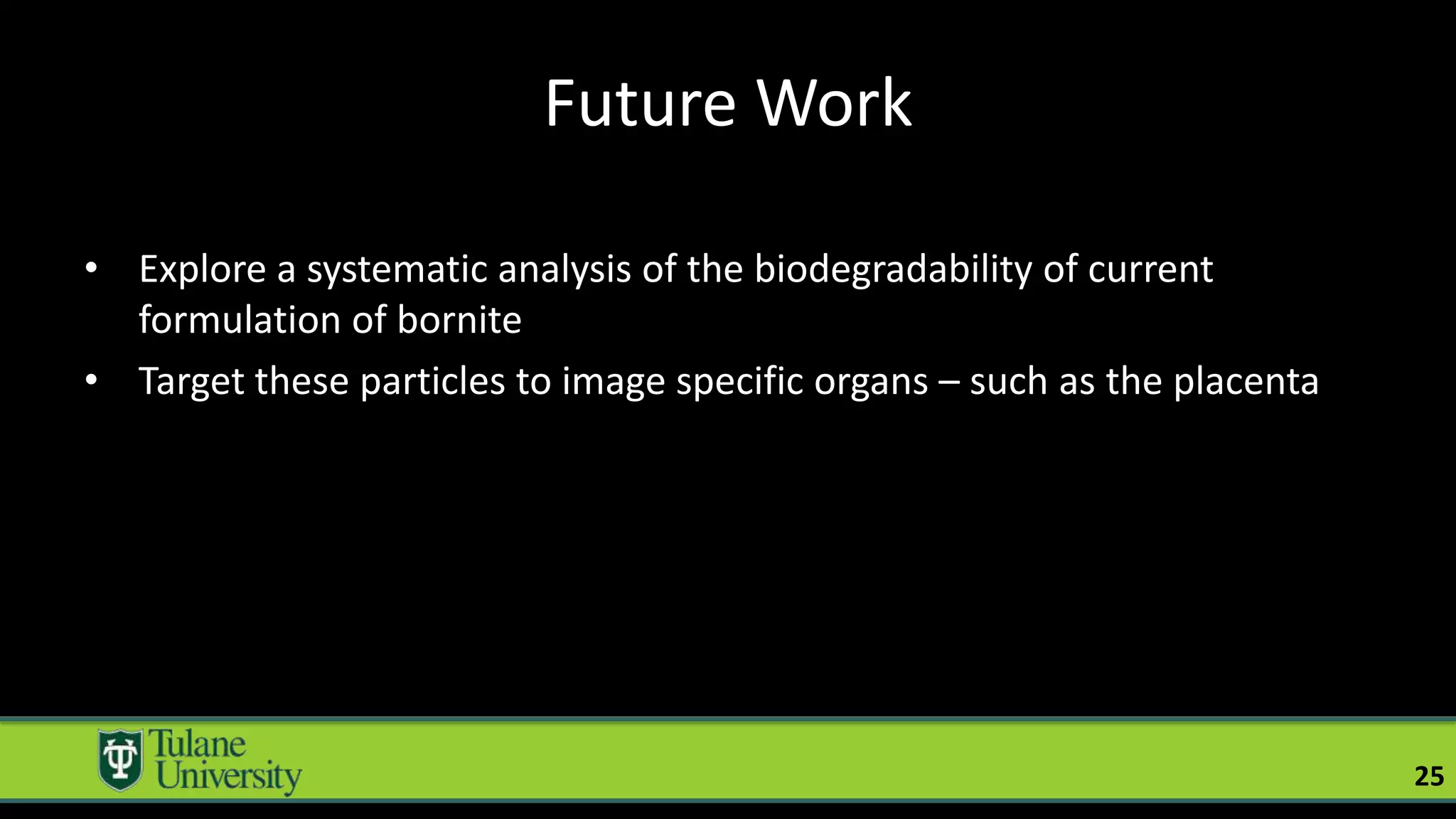 Future Work

• Explore a systematic analysis of the biodegradability of current formulation of bornite
• Target these particles to image specific organs – such as the placenta

Tulane University

25